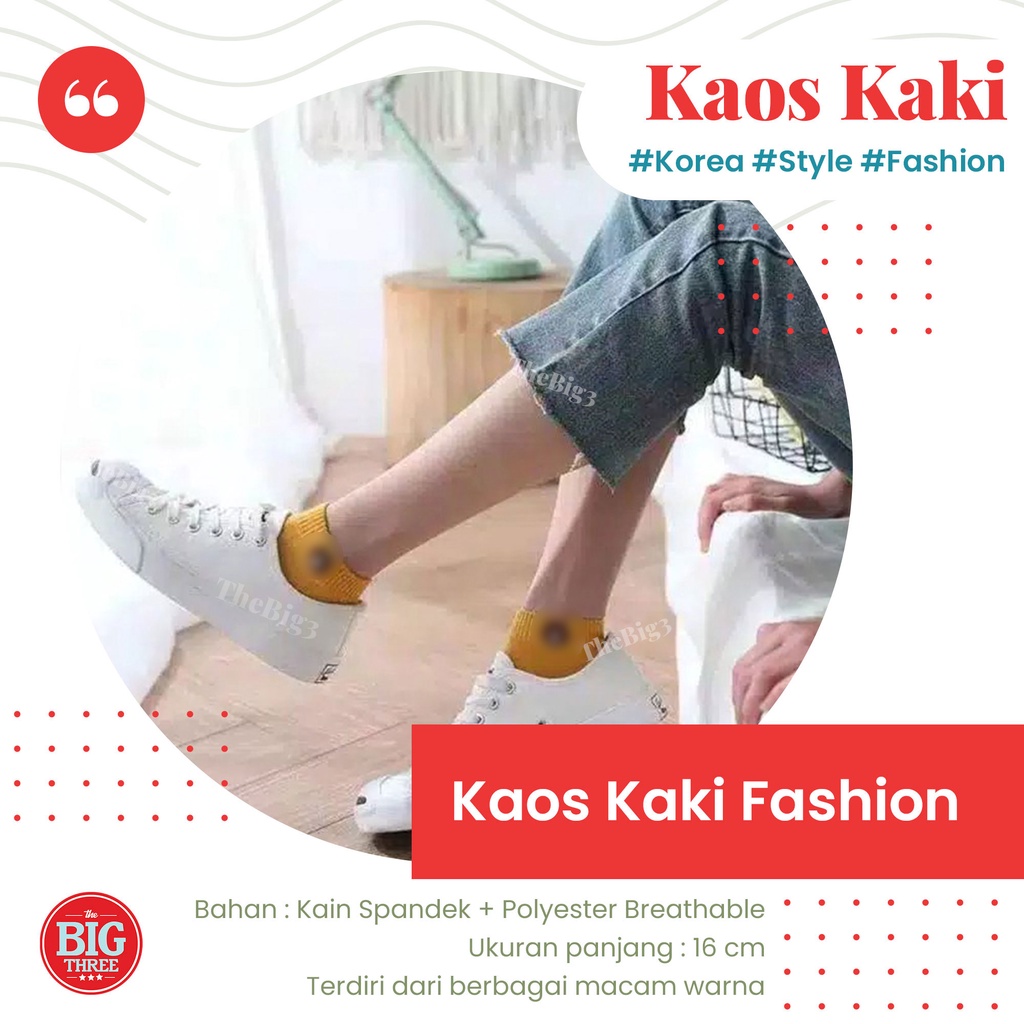 “

Kaos Kaki

#Korea #Style #Fashion

TheBig3

TheBig3

TheBig3

Kaos Kaki Fashion

the BIG THREE

Bahan : Kain Spandek + Polyester Breathable
Ukuran panjang : 16 cm
Terdiri dari berbagai macam warna